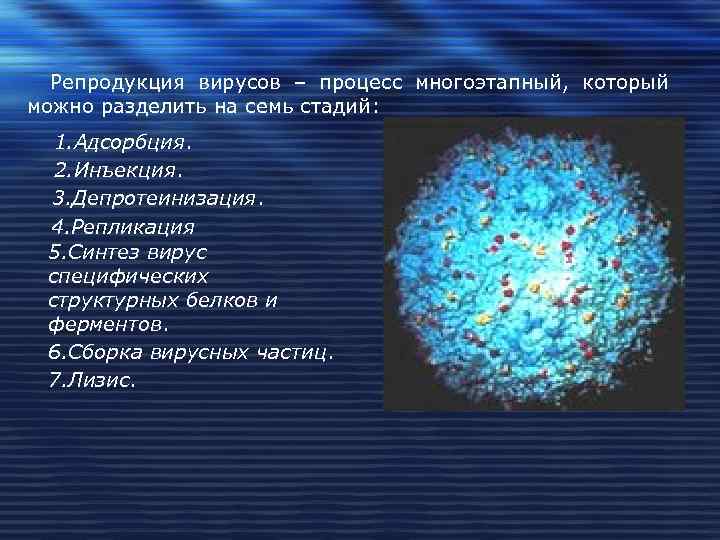 Репродукция вирусов – процесс многоэтапный, который можно разделить на семь стадий:

1.Адсорбция.
2.Инъекция.
3.Депротеинизация.
4.Репликация
5.Синтез вирус специфических структурных белков и ферментов.
6.Сборка вирусных частиц.
7.Лизис.